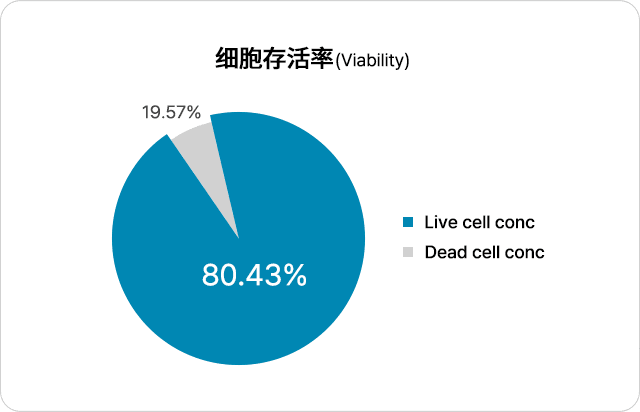 细胞存活率(Viability)

19.57%

80.43%

Live cell conc
Dead cell conc